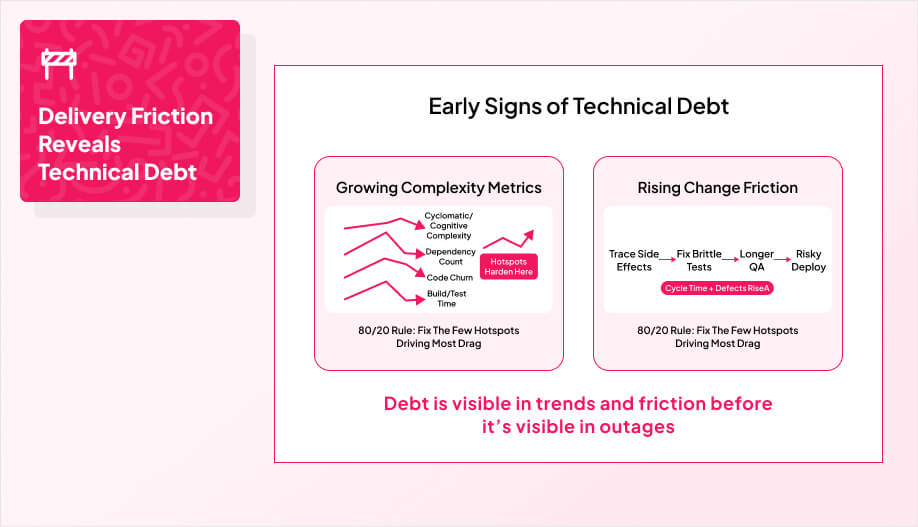 Delivery Friction Reveals Technical Debt

Early Signs of Technical Debt

Growing Complexity Metrics

Cyclomatic/ Cognitive Complexity

Dependency Count

Code Churn

Build/Test Time

Hotspots Harden Here

80/20 Rule: Fix The Few Hotspots Driving Most Drag

Rising Change Friction

Trace Side Effects

Fix Brittle Tests

Longer QA

Risky Deploy

Cycle Time + Defects RiseA

80/20 Rule: Fix The Few Hotspots Driving Most Drag

Debt is visible in trends and friction before it's visible in outages